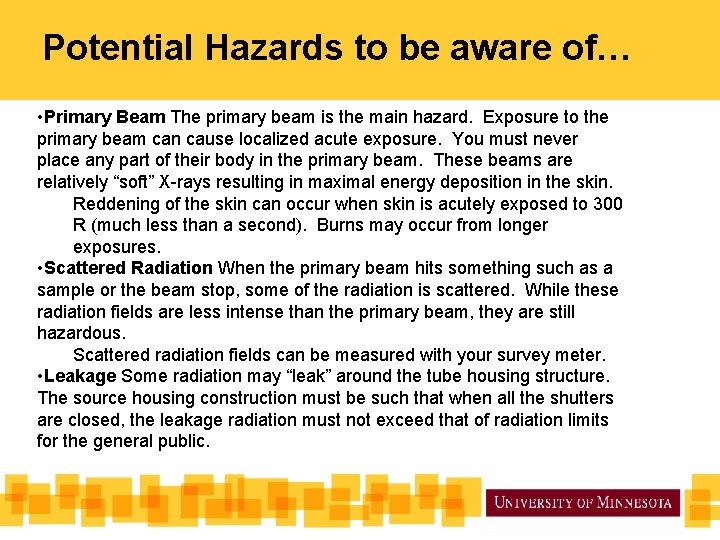 Potential Hazards to be aware of…

•Primary Beam The primary beam is the main hazard. Exposure to the primary beam can cause localized acute exposure. You must never place any part of their body in the primary beam. These beams are relatively “soft” X-rays resulting in maximal energy deposition in the skin.

Reddening of the skin can occur when skin is acutely exposed to 300 R (much less than a second). Burns may occur from longer exposures.

•Scattered Radiation When the primary beam hits something such as a sample or the beam stop, some of the radiation is scattered. While these radiation fields are less intense than the primary beam, they are still hazardous.

Scattered radiation fields can be measured with your survey meter.

•Leakage Some radiation may “leak” around the tube housing structure. The source housing construction must be such that when all the shutters are closed, the leakage radiation must not exceed that of radiation limits for the general public.

UNIVERSITY OF MINNESOTA